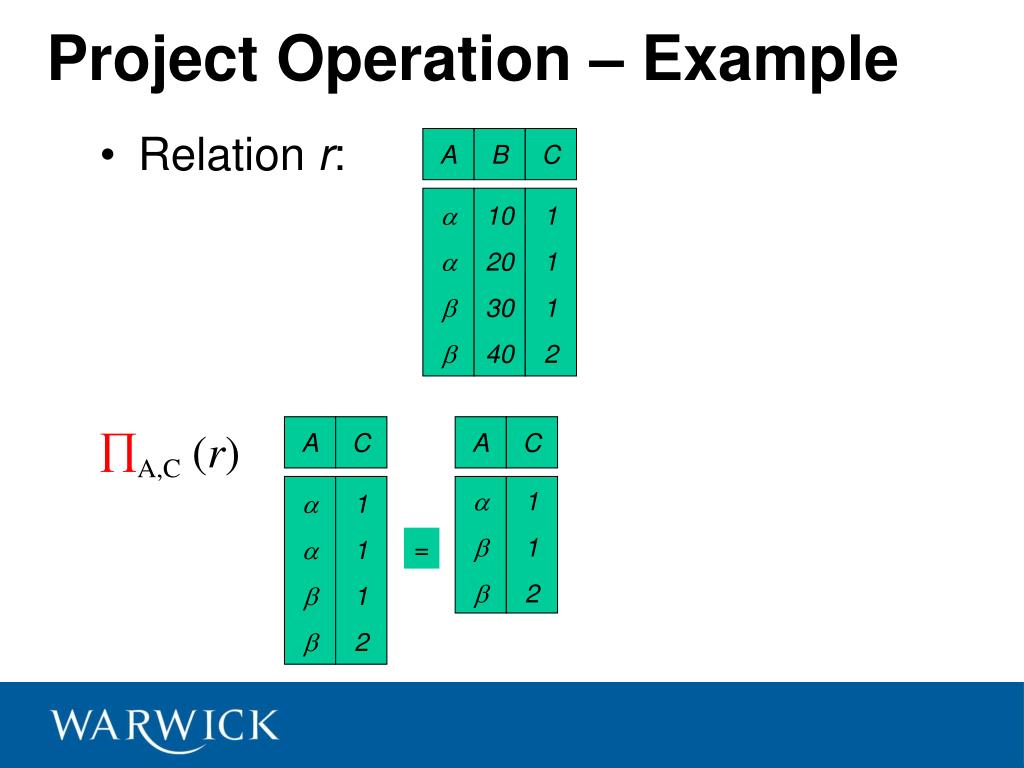 Project Operation – Example

• Relation $r$:

| A | B | C |
|---|---|---|
| $\alpha$ | 10 | 1 |
| $\alpha$ | 20 | 1 |
| $\beta$ | 30 | 1 |
| $\beta$ | 40 | 2 |

$\prod_{A,C}(r)$

| A | C |
|---|---|
| $\alpha$ | 1 |
| $\alpha$ | 1 |
| $\beta$ | 1 |
| $\beta$ | 2 |

=

| A | C |
|---|---|
| $\alpha$ | 1 |
| $\beta$ | 1 |
| $\beta$ | 2 |

WARWICK